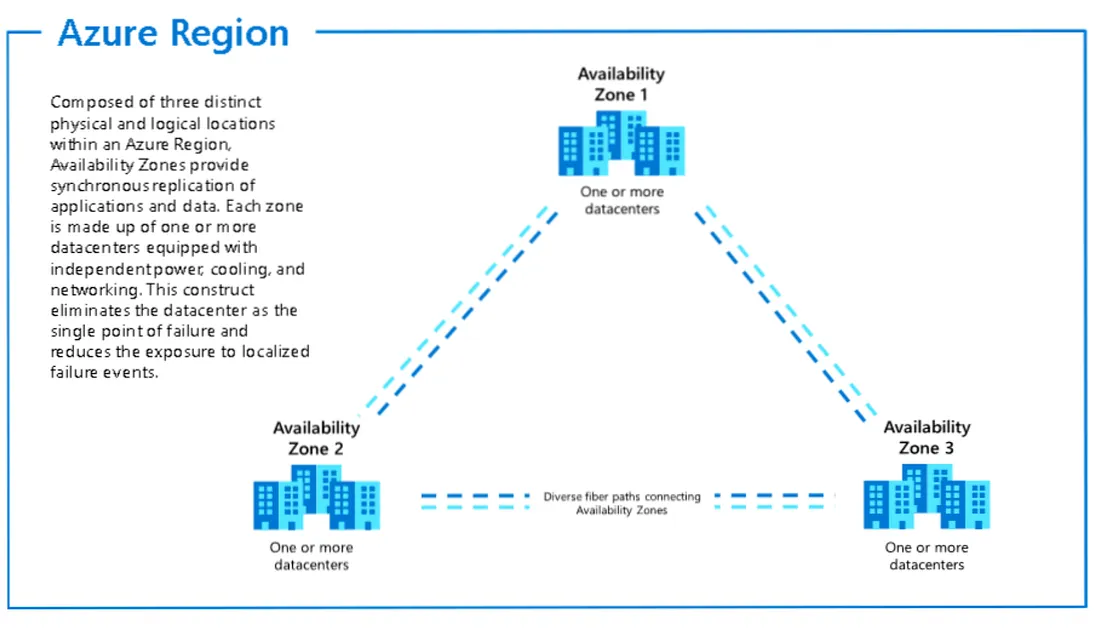 Azure Region

Composed of three distinct physical and logical locations within an Azure Region, Availability Zones provide synchronous replication of applications and data. Each zone is made up of one or more datacenters equipped with independent power, cooling, and networking. This construct eliminates the datacenter as the single point of failure and reduces the exposure to localized failure events.

Availability Zone 1

One or more datacenters

Availability Zone 2

One or more datacenters

Diverse fiber paths connecting Availability Zones

Availability Zone 3

One or more datacenters